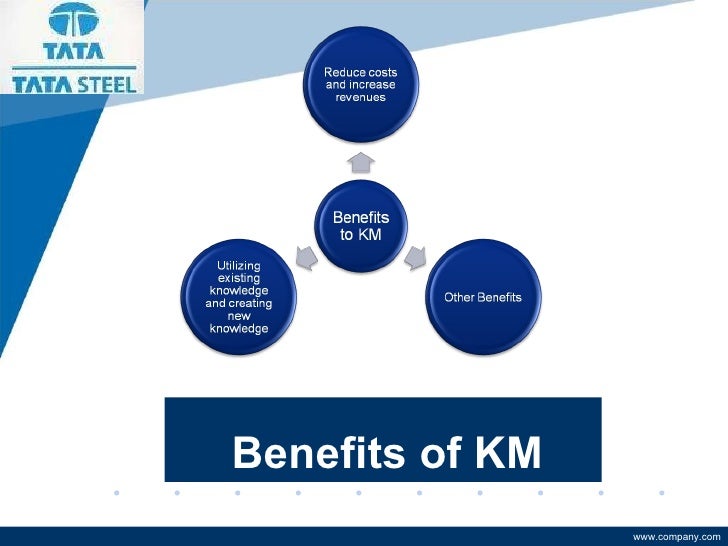 TATA
TATA STEEL

Reduce costs and increase revenues

Benefits to KM

Utilizing existing knowledge and creating new knowledge

Other Benefits

Benefits of KM

www.company.com